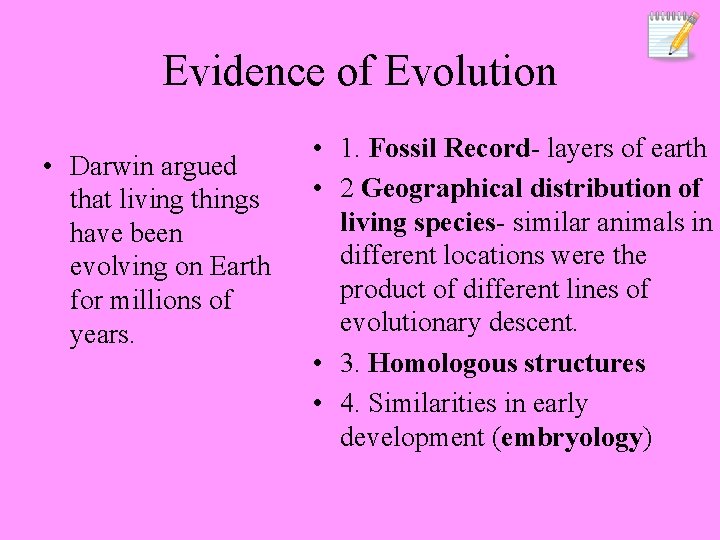 Evidence of Evolution

• Darwin argued that living things have been evolving on Earth for millions of years.

• 1. Fossil Record- layers of earth
• 2 Geographical distribution of living species- similar animals in different locations were the product of different lines of evolutionary descent.
• 3. Homologous structures
• 4. Similarities in early development (embryology)